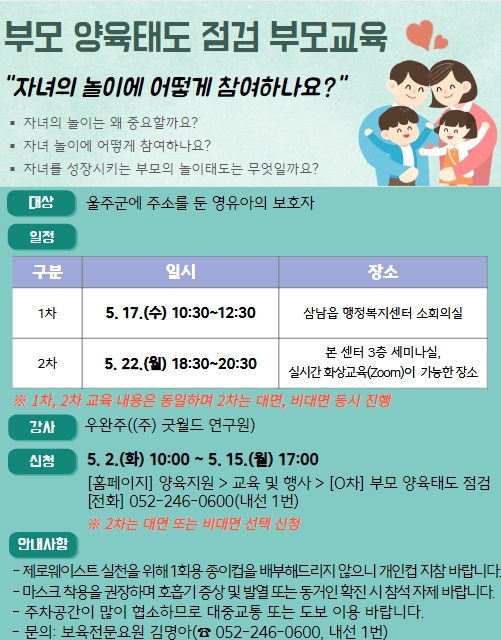 부모 양육태도 점검 부모교육

"자녀의 놀이에 어떻게 참여하나요?"

▪ 자녀의 놀이는 왜 중요할까요?
▪ 자녀 놀이에 어떻게 참여하나요?
▪ 자녀를 성장시키는 부모의 놀이태도는 무엇일까요?

대상 울주군에 주소를 둔 영유아의 보호자

일정

| 구분 | 일시 | 장소 |
|---|---|---|
| 1차 | 5. 17.(수) 10:30~12:30 | 삼남읍 행정복지센터 소회의실 |
| 2차 | 5. 22.(월) 18:30~20:30 | 본 센터 3층 세미나실, 실시간 화상교육(Zoom)이 가능한 장소 |

※ 1차, 2차 교육 내용은 동일하며 2차는 대면, 비대면 동시 진행

강사 우완주((주) 굿월드 연구원)

신청 5. 2.(화) 10:00 ~ 5. 15.(월) 17:00
[홈페이지] 양육지원 > 교육 및 행사 > [O차] 부모 양육태도 점검
[전화] 052-246-0600(내선 1번)
※ 2차는 대면 또는 비대면 선택 신청

안내사항
- 제로웨이스트 실천을 위해 1회용 종이컵을 배부해드리지 않으니 개인컵 지참 바랍니다.
- 마스크 착용을 권장하며 호흡기 증상 및 발열 또는 동거인 확진 시 참석 자제 바랍니다.
- 주차공간이 많이 협소하므로 대중교통 또는 도보 이용 바랍니다.
- 문의: 보육전문요원 김명아(☎ 052-246-0600, 내선 1번)